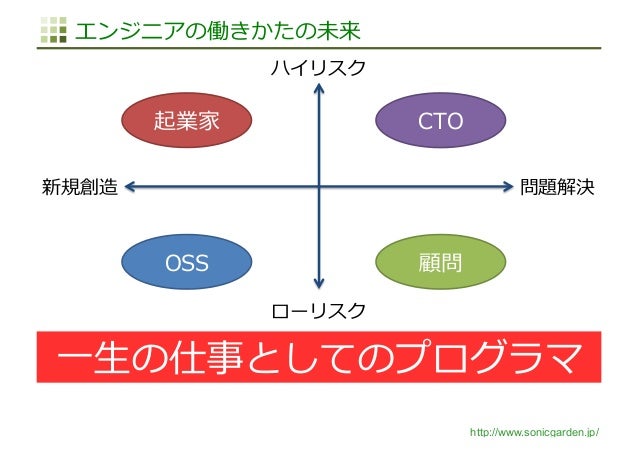 エンジニアの働きかたの未来

ハイリスク

起業家

CTO

新規創造

問題解決

OSS

顧問

ローリスク

一生の仕事としてのプログラマ

http://www.sonicgarden.jp/